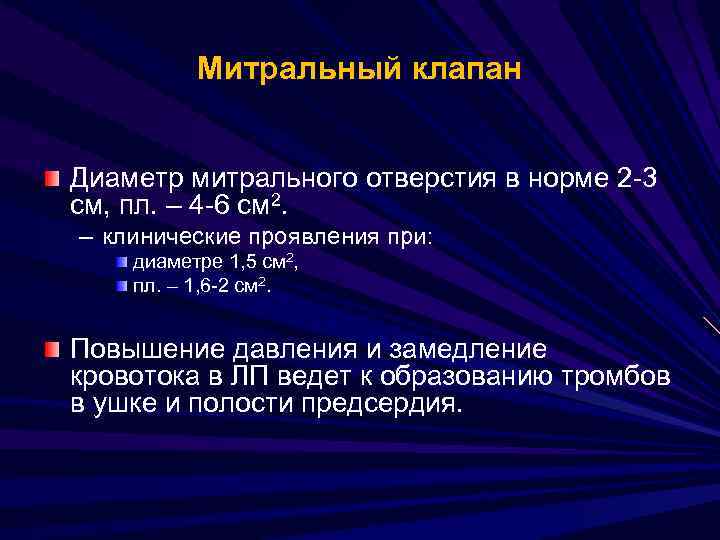 Митральный клапан

Диаметр митрального отверстия в норме 2-3 см, пл. – 4-6 см$^2$.

– клинические проявления при:

диаметре 1,5 см$^2$,

пл. – 1,6-2 см$^2$.

Повышение давления и замедление кровотока в ЛП ведет к образованию тромбов в ушке и полости предсердия.